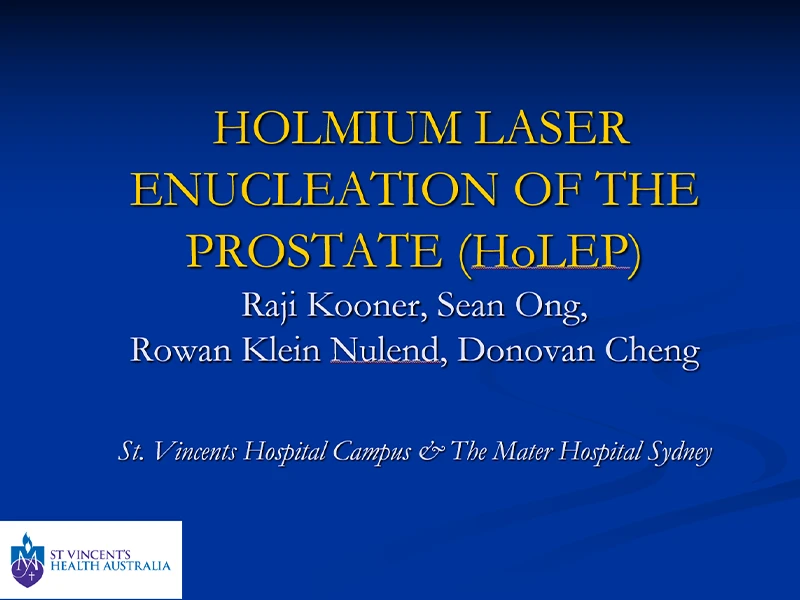 HOLMIUM LASER ENUCLEATION OF THE PROSTATE (HoLEP)

Raji Kooner, Sean Ong,
Rowan Klein Nulend, Donovan Cheng

St. Vincents Hospital Campus & The Mater Hospital Sydney

ST VINCENT'S HEALTH AUSTRALIA